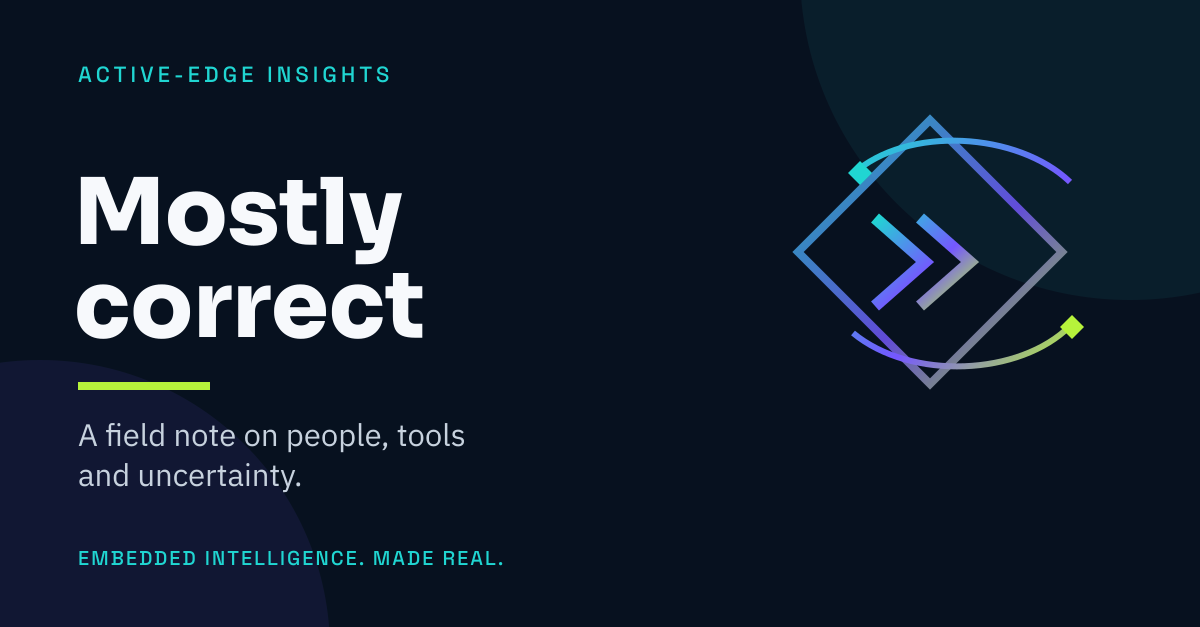 ACTIVE-EDGE INSIGHTS

Mostly correct

A field note on people, tools and uncertainty.

EMBEDDED INTELLIGENCE. MADE REAL.